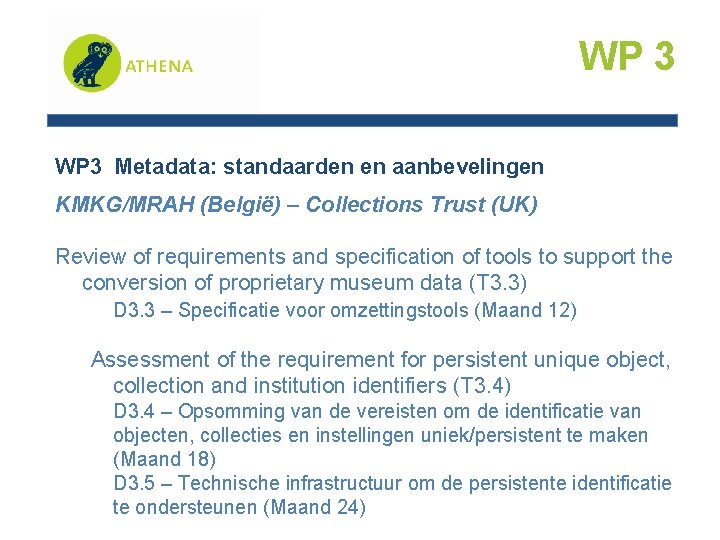 ATHENA

WP 3

WP3 Metadata: standaarden en aanbevelingen

KMKG/MRAH (België) – Collections Trust (UK)

Review of requirements and specification of tools to support the conversion of proprietary museum data (T3.3)

D3.3 – Specificatie voor omzettingstools (Maand 12)

Assessment of the requirement for persistent unique object, collection and institution identifiers (T3.4)

D3.4 – Opsomming van de vereisten om de identificatie van objecten, collecties en instellingen uniek/persistent te maken (Maand 18)

D3.5 – Technische infrastructuur om de persistente identificatie te ondersteunen (Maand 24)